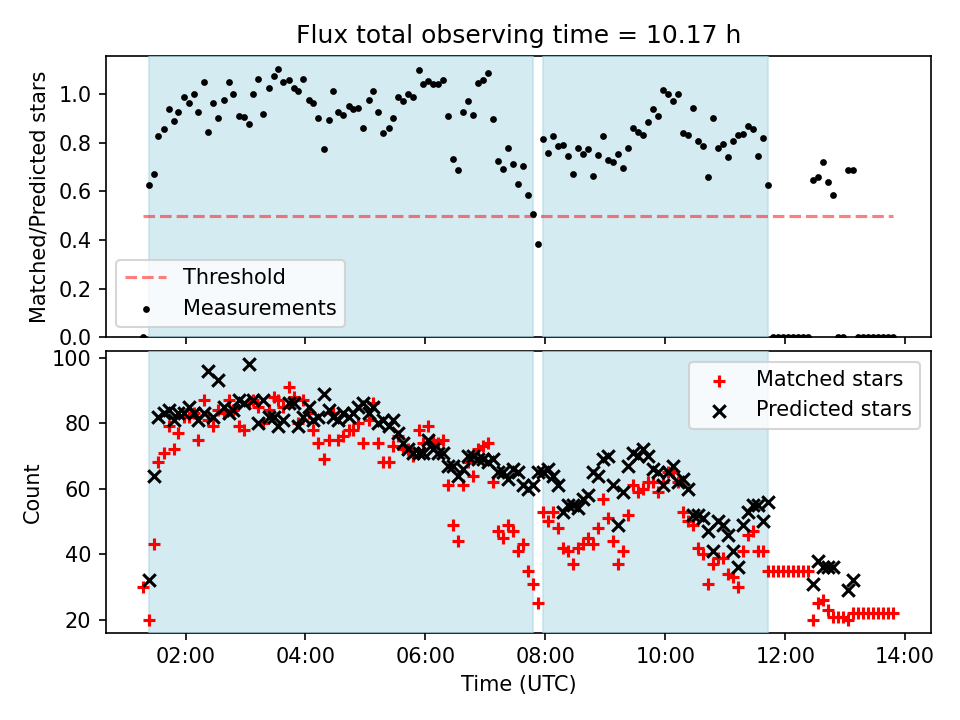 Flux total observing time = 10.17 h

Matched/Predicted stars

1.0
0.8
0.6
0.4
0.2
0.0

Threshold
Measurements

Count

100
80
60
40
20

Matched stars
Predicted stars

02:00
04:00
06:00
08:00
10:00
12:00
14:00

Time (UTC)